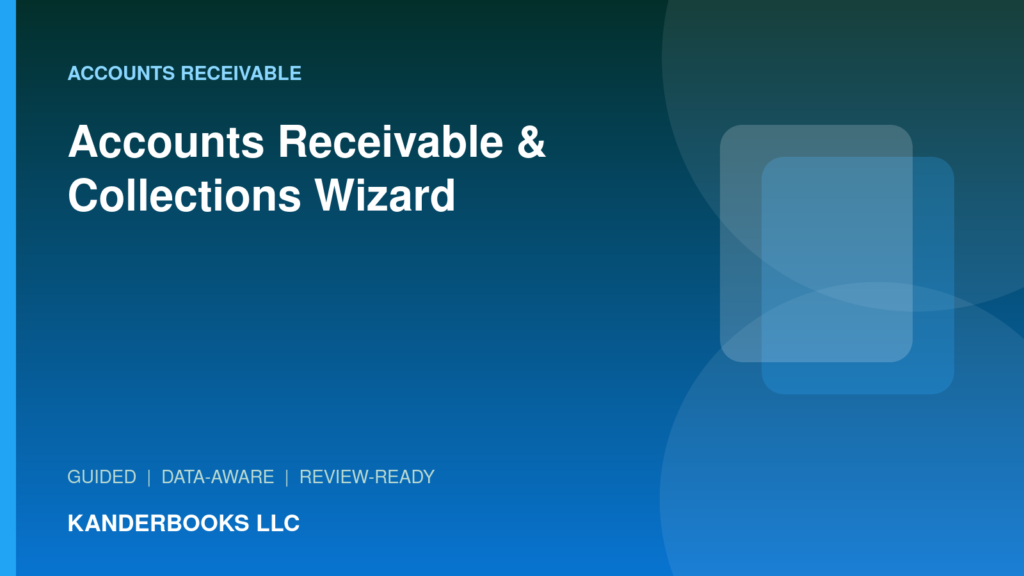 ACCOUNTS RECEIVABLE

Accounts Receivable & Collections Wizard

GUIDED | DATA-AWARE | REVIEW-READY

KANDERBOOKS LLC